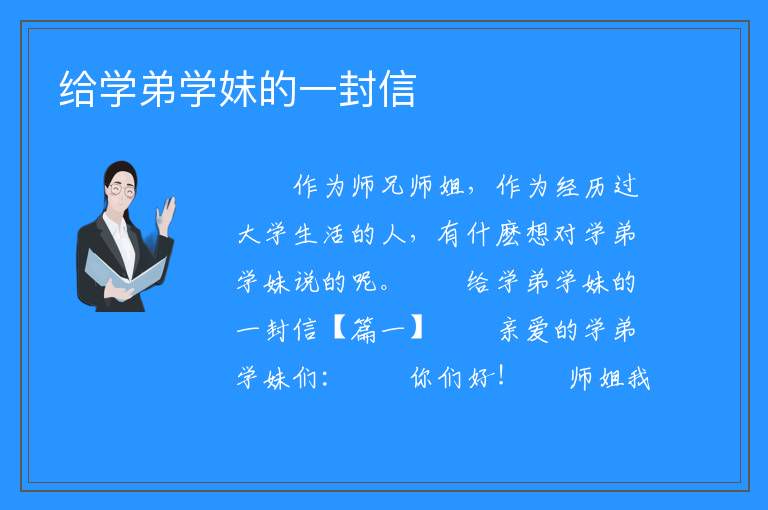 给学弟学妹的一封信

作为师兄师姐，作为经历过大学生活的人，有什麽想对学弟学妹说的呢。 给学弟学妹的一封信【篇一】 亲爱的学弟学妹们： 你们好！ 师姐我